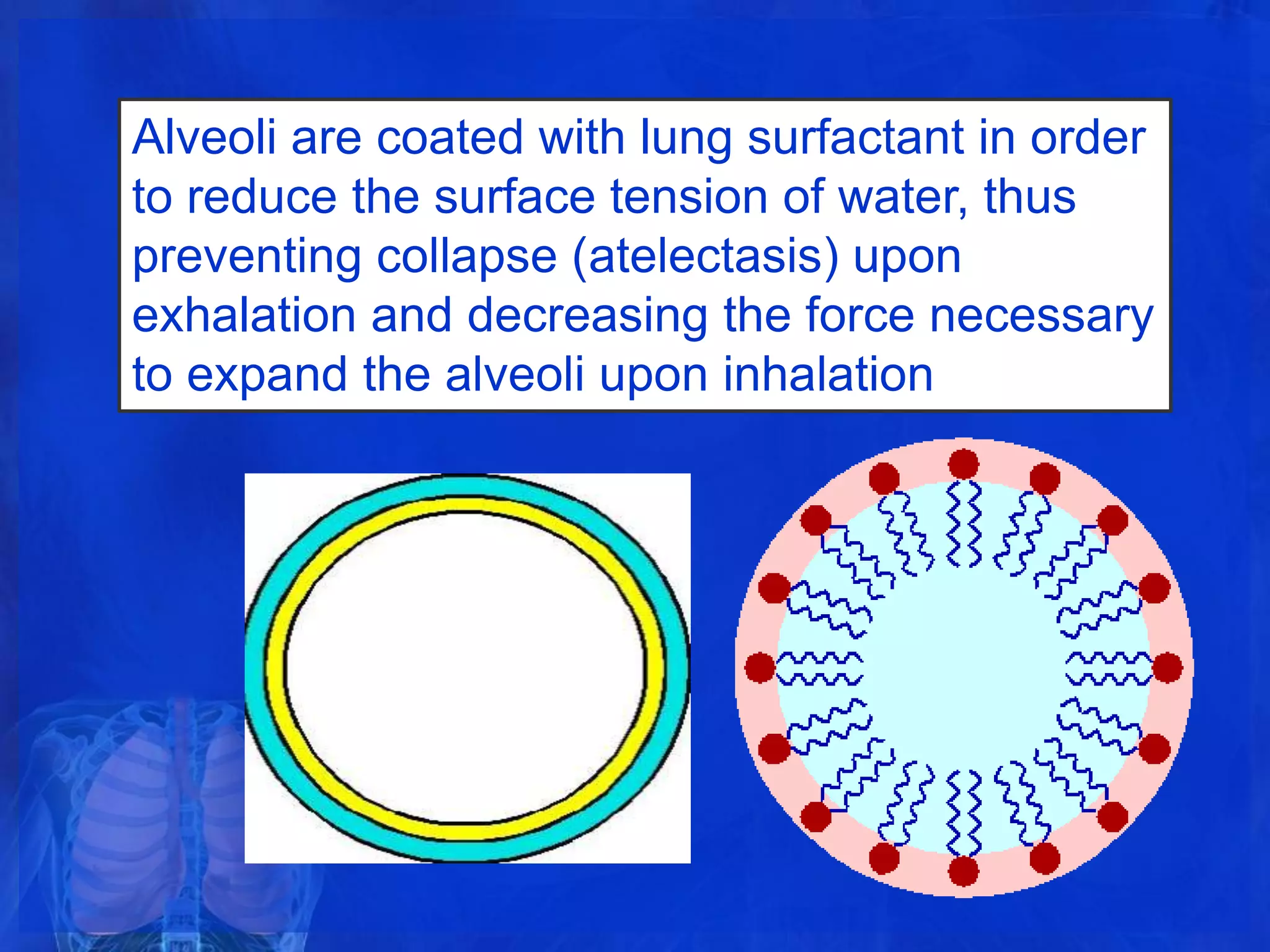 Alveoli are coated with lung surfactant in order to reduce the surface tension of water, thus preventing collapse (atelectasis) upon exhalation and decreasing the force necessary to expand the alveoli upon inhalation